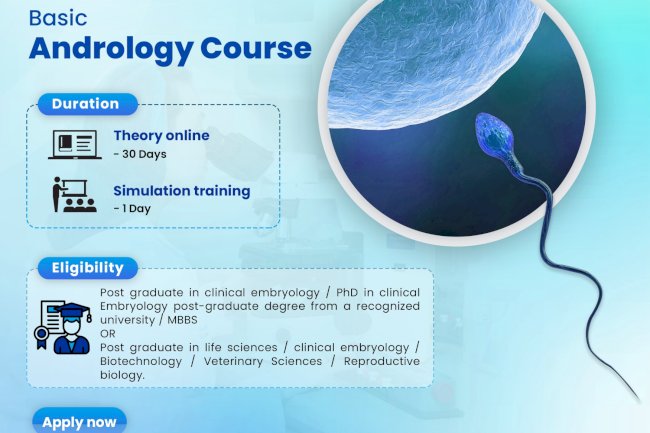 Basic
Andrology Course

Duration

Theory online
- 30 Days

Simulation training
- 1 Day

Eligibility

Post graduate in clinical embryology / PhD in clinical Embryology post-graduate degree from a recognized university / MBBS
OR
Post graduate in life sciences / clinical embryology / Biotechnology / Veterinary Sciences / Reproductive biology.

Apply now